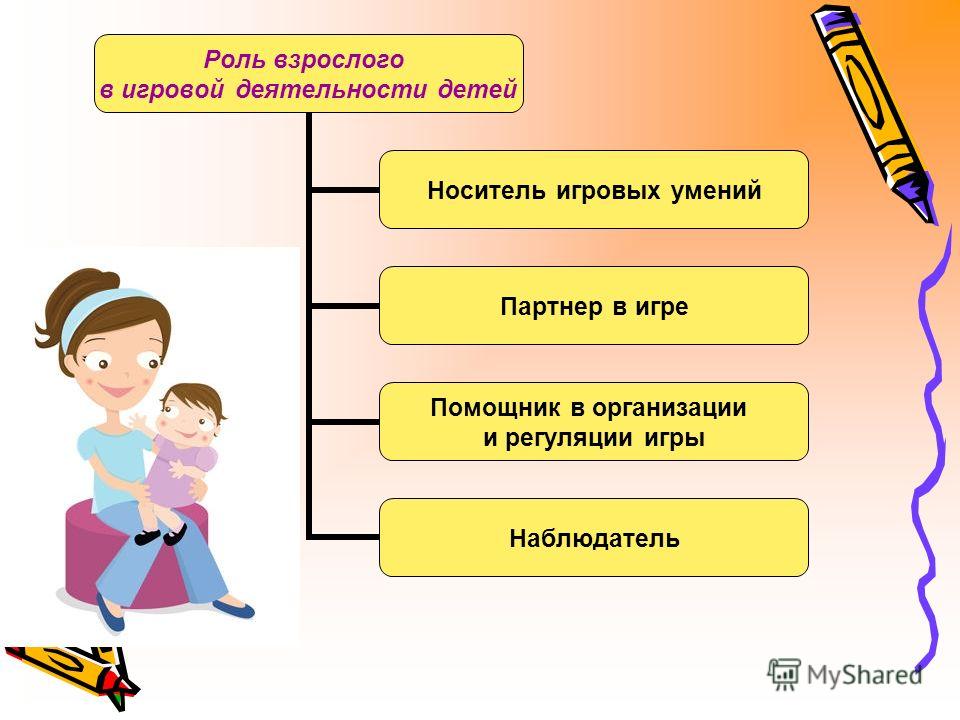 Роль взрослого в игровой деятельности детей

Носитель игровых умений

Партнер в игре

Помощник в организации и регуляции игры

Наблюдатель

MyShared